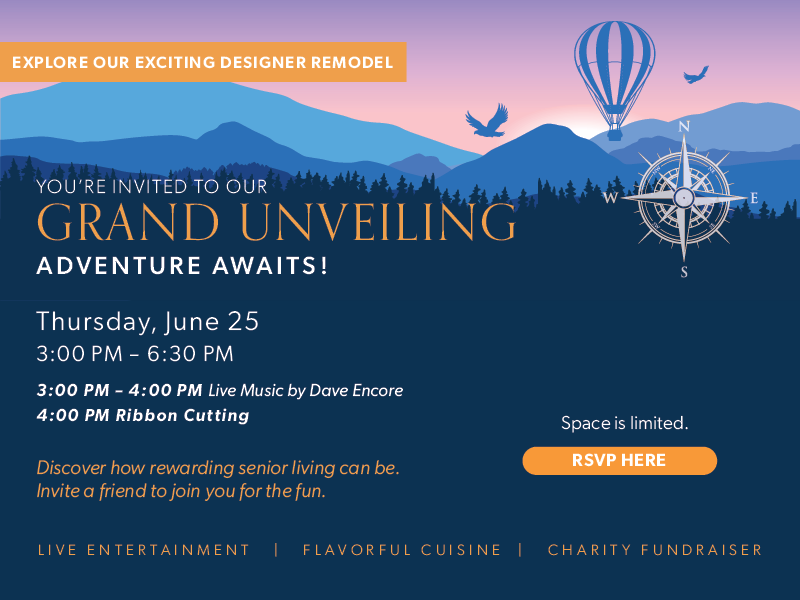 EXPLORE OUR EXCITING DESIGNER REMODEL

N
W
E
S

YOU'RE INVITED TO OUR
GRAND UNVEILING
ADVENTURE AWAITS!

Thursday, June 25
3:00 PM – 6:30 PM

3:00 PM – 4:00 PM Live Music by Dave Encore
4:00 PM Ribbon Cutting

Discover how rewarding senior living can be. Invite a friend to join you for the fun.

Space is limited.

RSVP HERE

LIVE ENTERTAINMENT | FLAVORFUL CUISINE | CHARITY FUNDRAISER